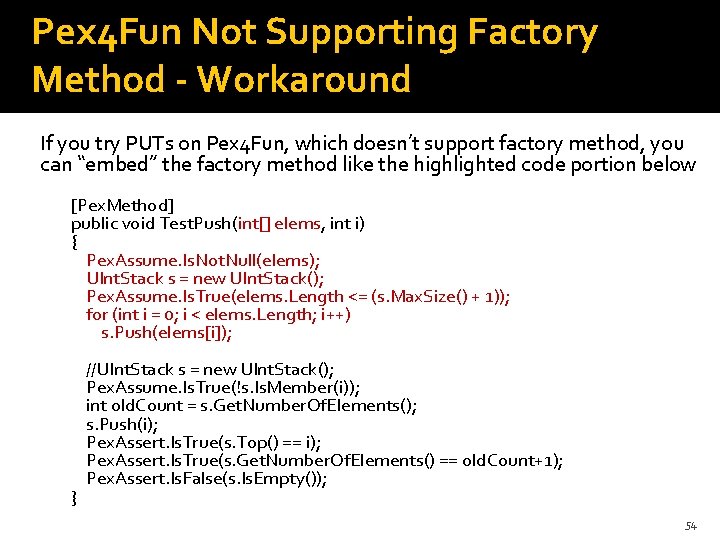 Pex4Fun Not Supporting Factory Method - Workaround

If you try PUTs on Pex4Fun, which doesn't support factory method, you can "embed" the factory method like the highlighted code portion below

[PexMethod]
public void TestPush(int[] elems, int i)
{
PexAssume.IsNotNull(elems);
UIntStack s = new UIntStack();
PexAssume.IsTrue(elems.Length <= (s.MaxSize() + 1));
for (int i = 0; i < elems.Length; i++)
s.Push(elems[i]);

//UIntStack s = new UIntStack();
PexAssume.IsTrue(!s.IsMember(i));
int oldCount = s.GetNumberOfElements();
s.Push(i);
PexAssert.IsTrue(s.Top() == i);
PexAssert.IsTrue(s.GetNumberOfElements() == oldCount+1);
PexAssert.IsFalse(s.IsEmpty());
}

54